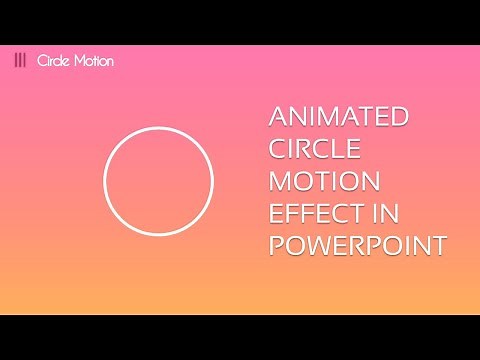 Circle Motion

ANIMATED CIRCLE MOTION EFFECT IN POWERPOINT